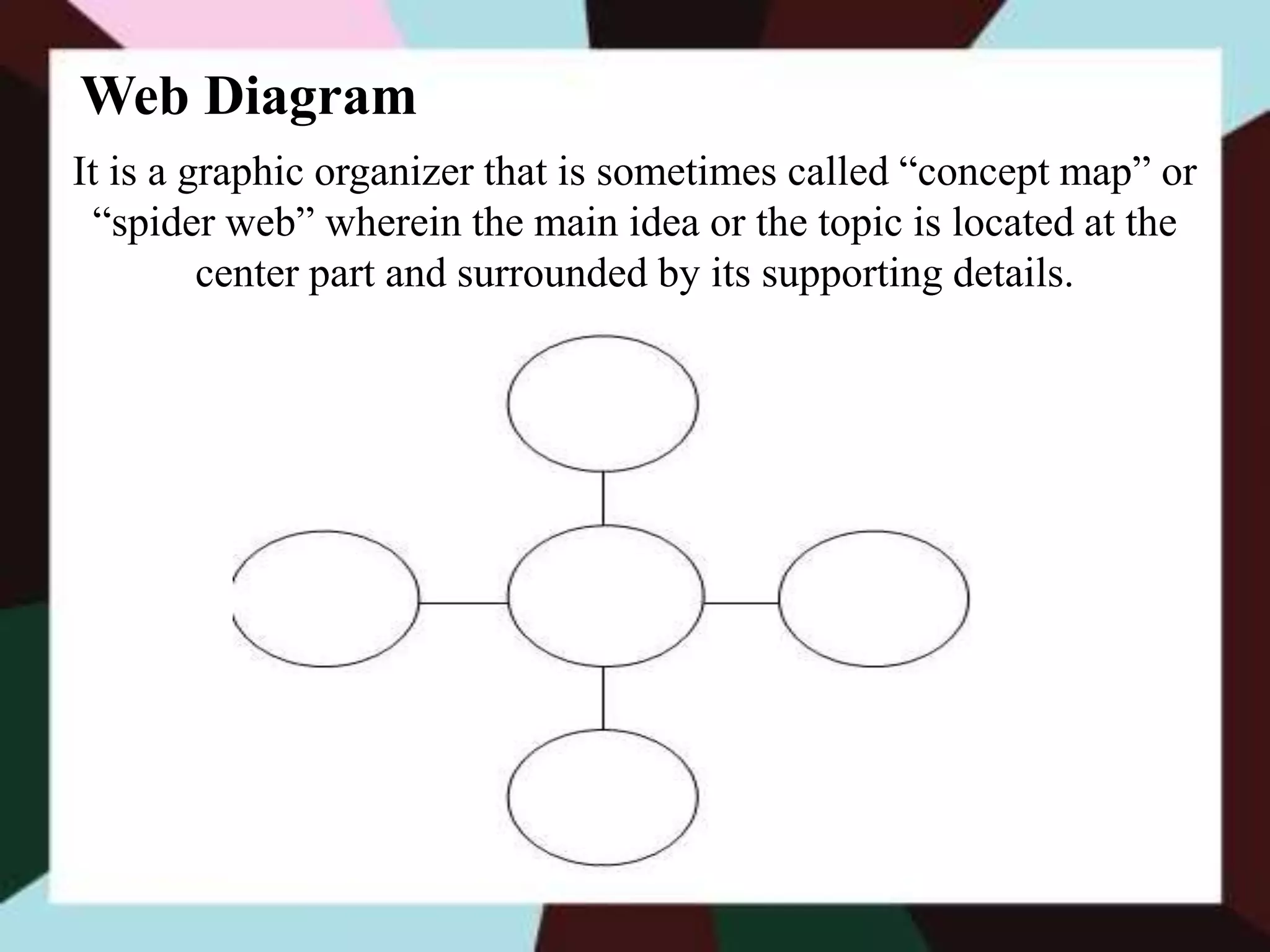 Web Diagram

It is a graphic organizer that is sometimes called “concept map” or “spider web” wherein the main idea or the topic is located at the center part and surrounded by its supporting details.